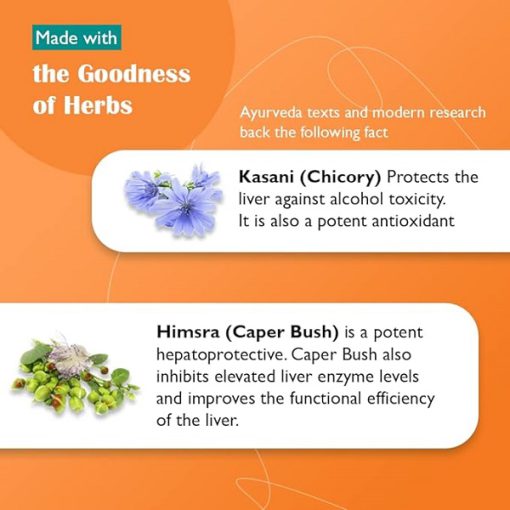 Made with
the Goodness of Herbs

Ayurveda texts and modern research back the following fact

Kasani (Chicory) Protects the liver against alcohol toxicity. It is also a potent antioxidant

Himsra (Caper Bush) is a potent hepatoprotective. Caper Bush also inhibits elevated liver enzyme levels and improves the functional efficiency of the liver.